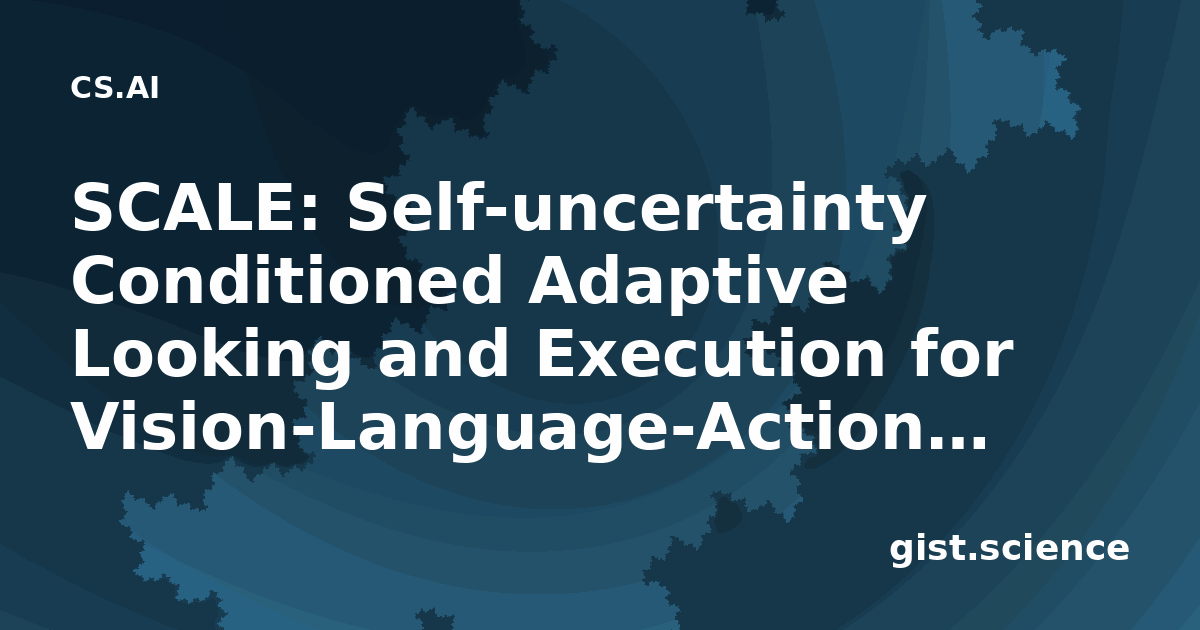 CS.AI

SCALE: Self-uncertainty Conditioned Adaptive Looking and Execution for Vision-Language-Action…

gist.science